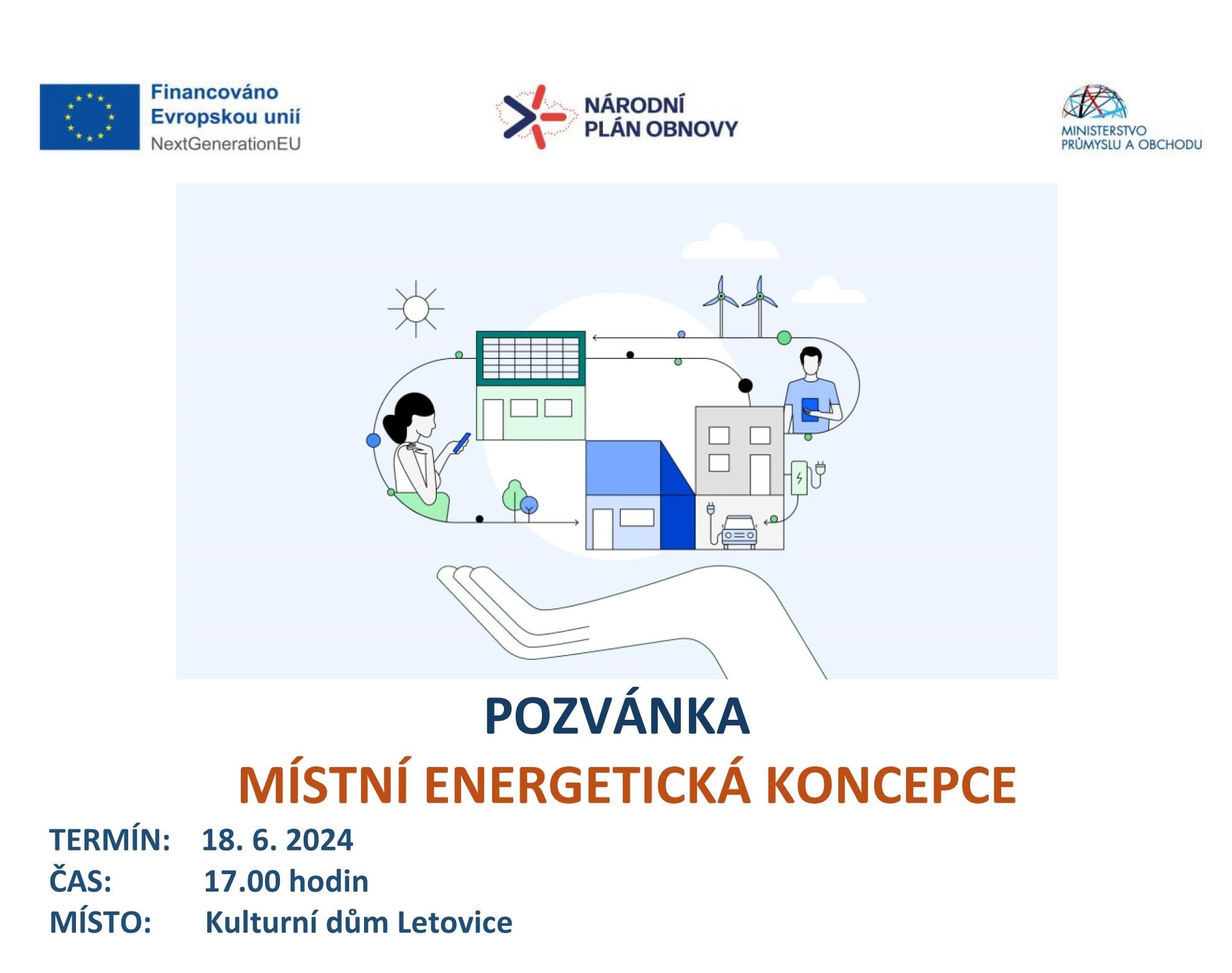 Financováno Evropskou unií
NextGenerationEU

NÁRODNÍ PLÁN OBNOVY

MINISTERSTVO PRŮMYSLU A OBCHODU

POZVÁNKA

MÍSTNÍ ENERGETICKÁ KONCEPCE

TERMÍN: 18. 6. 2024
ČAS: 17.00 hodin
MÍSTO: Kulturní dům Letovice